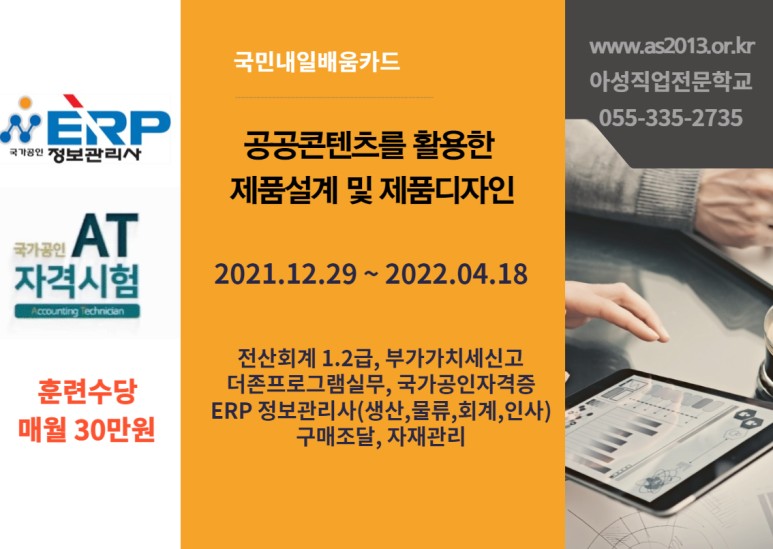 ERP
국가공인 정보관리사

국가공인 AT
자격시험
Accounting Technician

훈련수당
매월 30만원

국민내일배움카드

공공콘텐츠를 활용한
제품설계 및 제품디자인

2021.12.29 ~ 2022.04.18

전산회계 1.2급, 부가가치세신고
더존프로그램실무, 국가공인자격증
ERP 정보관리사(생산,물류,회계,인사)
구매조달, 자재관리

www.as2013.or.kr
아성직업전문학교
055-335-2735